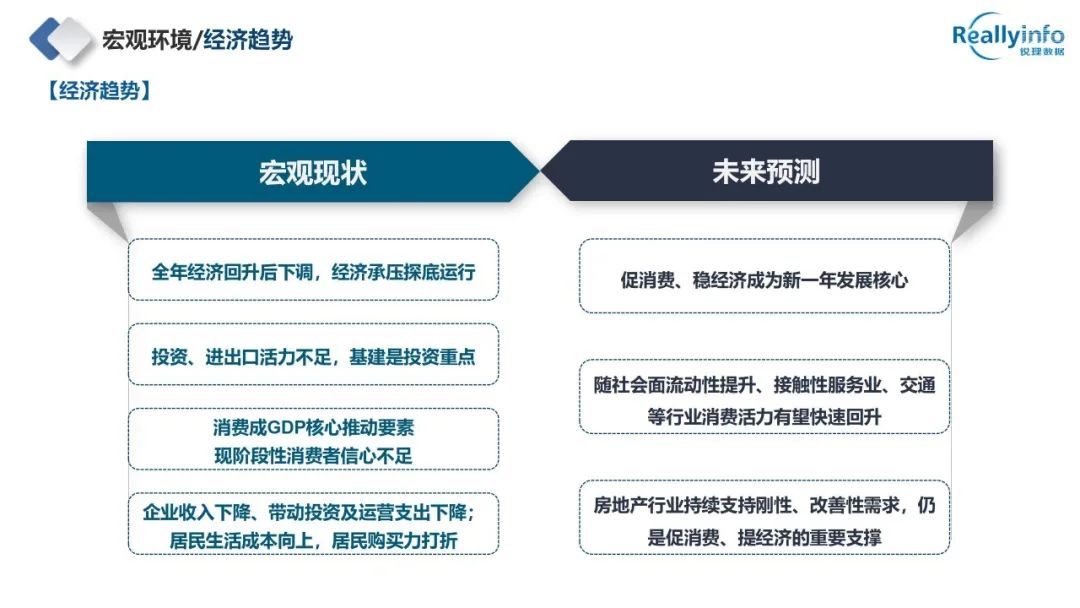 宏观环境/经济趋势

Reallyinfo
锐理数据

【经济趋势】

宏观现状

全年经济回升后下调，经济承压探底运行

投资、进出口活力不足，基建是投资重点

消费成GDP核心推动要素
现阶段性消费者信心不足

企业收入下降、带动投资及运营支出下降；
居民生活成本向上，居民购买力打折

未来预测

促消费、稳经济成为新一年发展核心

随社会面流动性提升、接触性服务业、交通等行业消费活力有望快速回升

房地产行业持续支持刚性、改善性需求，仍是促消费、提经济的重要支撑